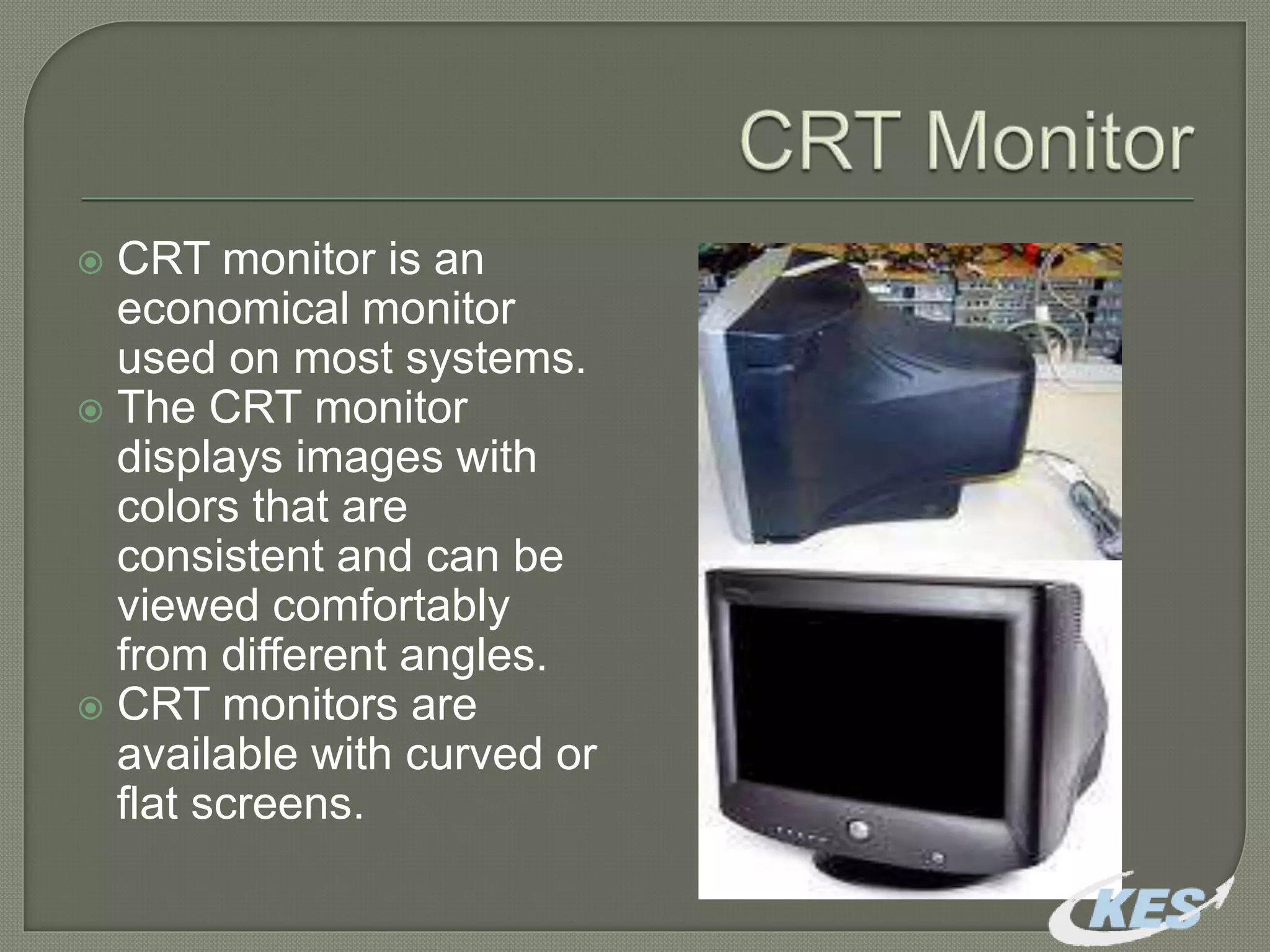 CRT Monitor

CRT monitor is an economical monitor used on most systems.

The CRT monitor displays images with colors that are consistent and can be viewed comfortably from different angles.

CRT monitors are available with curved or flat screens.

KES